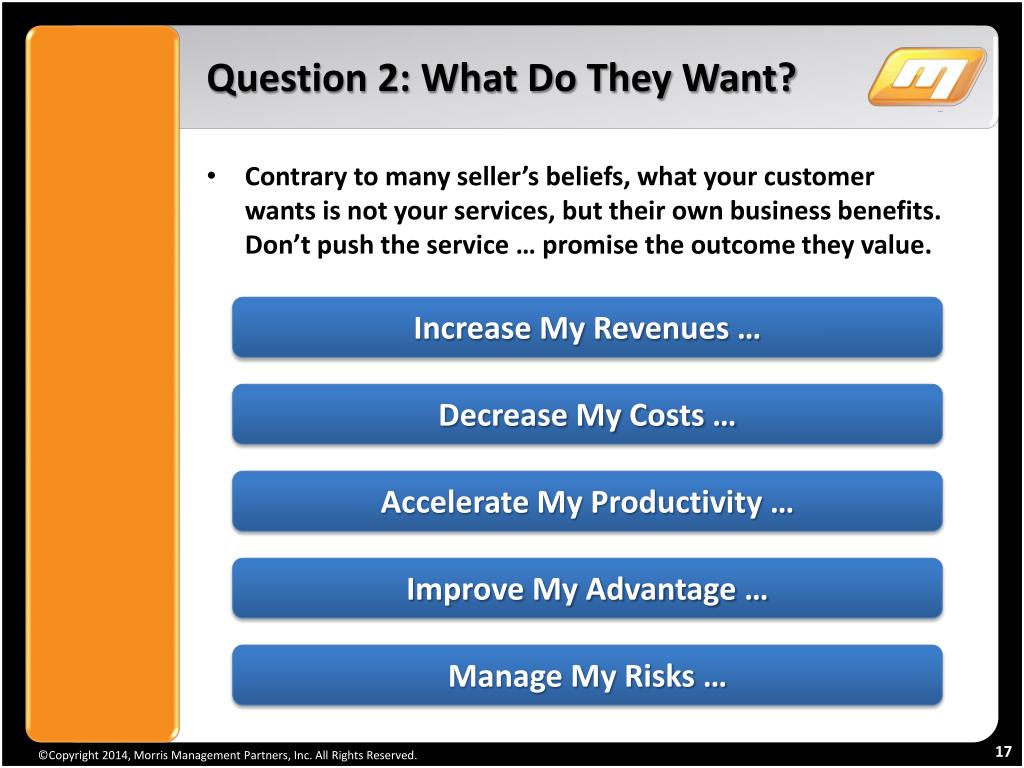 Question 2: What Do They Want?

• Contrary to many seller's beliefs, what your customer wants is not your services, but their own business benefits. Don't push the service … promise the outcome they value.

Increase My Revenues …

Decrease My Costs …

Accelerate My Productivity …

Improve My Advantage …

Manage My Risks …

©Copyright 2014, Morris Management Partners, Inc. All Rights Reserved.

17